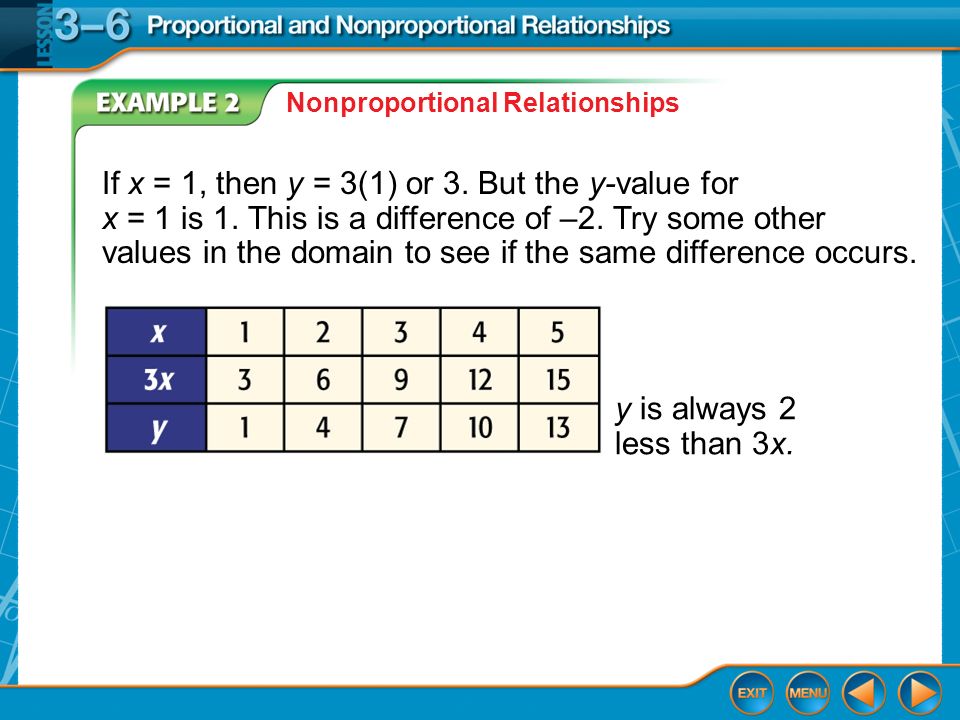 LESSON 3–6 Proportional and Nonproportional Relationships

EXAMPLE 2 Nonproportional Relationships

If $x = 1$, then $y = 3(1)$ or 3. But the $y$-value for $x = 1$ is 1. This is a difference of –2. Try some other values in the domain to see if the same difference occurs.

| $x$ | 1 | 2 | 3 | 4 | 5 |
|---|---|---|---|---|---|
| $3x$ | 3 | 6 | 9 | 12 | 15 |
| $y$ | 1 | 4 | 7 | 10 | 13 |

$y$ is always 2 less than $3x$.

EXIT MENU